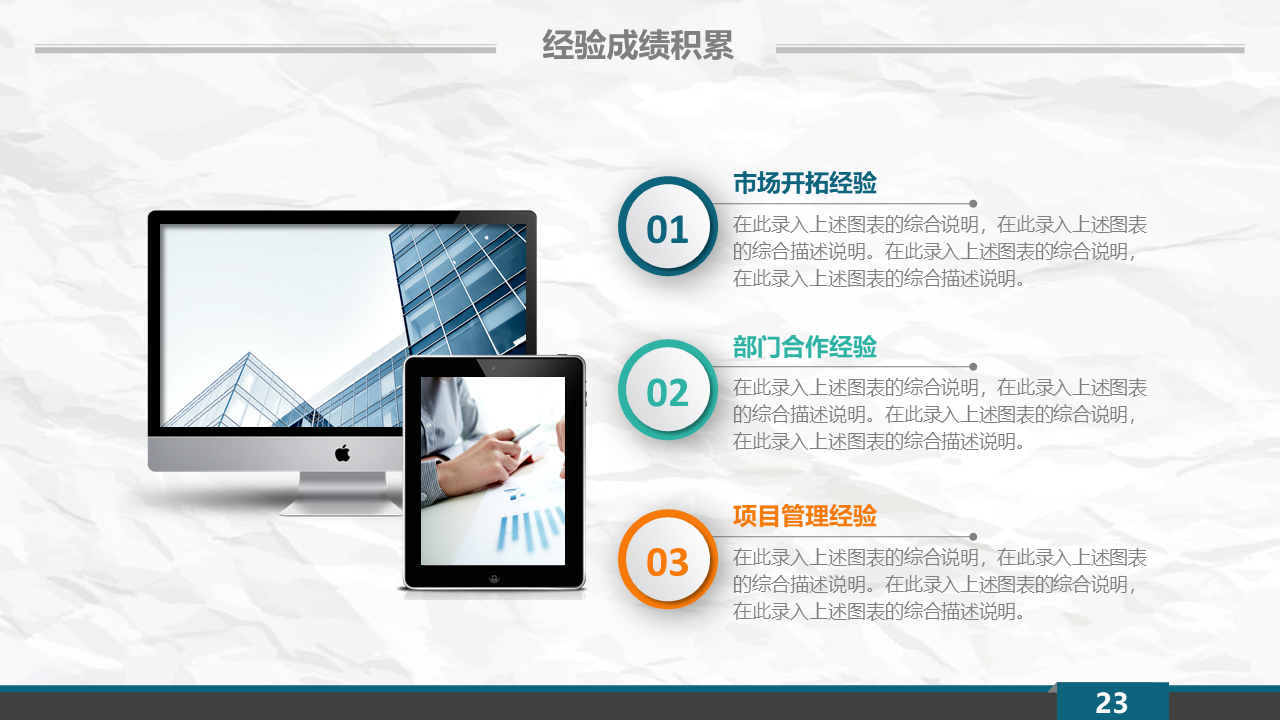 经验成绩积累

01
市场开拓经验
在此录入上述图表的综合说明，在此录入上述图表的综合描述说明。在此录入上述图表的综合说明，在此录入上述图表的综合描述说明。

02
部门合作经验
在此录入上述图表的综合说明，在此录入上述图表的综合描述说明。在此录入上述图表的综合说明，在此录入上述图表的综合描述说明。

03
项目管理经验
在此录入上述图表的综合说明，在此录入上述图表的综合描述说明。在此录入上述图表的综合说明，在此录入上述图表的综合描述说明。

23